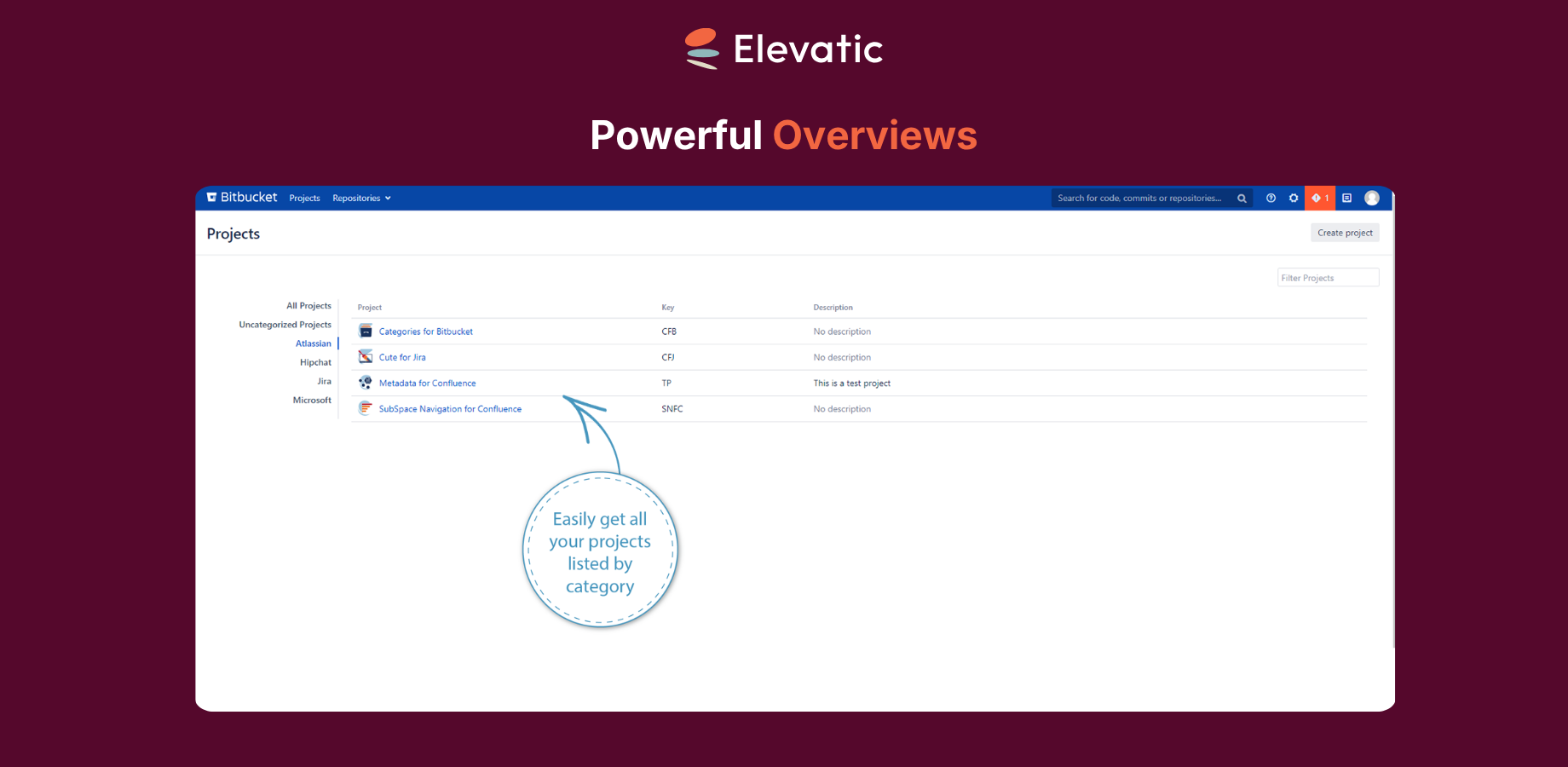 Elevatic

Powerful Overviews

Bitbucket Projects Repositories

Search for code, commits or repositories...

1

Projects

Create project

Filter Projects

All Projects
Uncategorized Projects
Atlassian
Hipchat
Jira
Microsoft

| Project | Key | Description |
|---|---|---|
| Categories for Bitbucket | CFB | No description |
| Cute for Jira | CFJ | No description |
| Metadata for Confluence | TP | This is a test project |
| SubSpace Navigation for Confluence | SNFC | No description |

Easily get all your projects listed by category